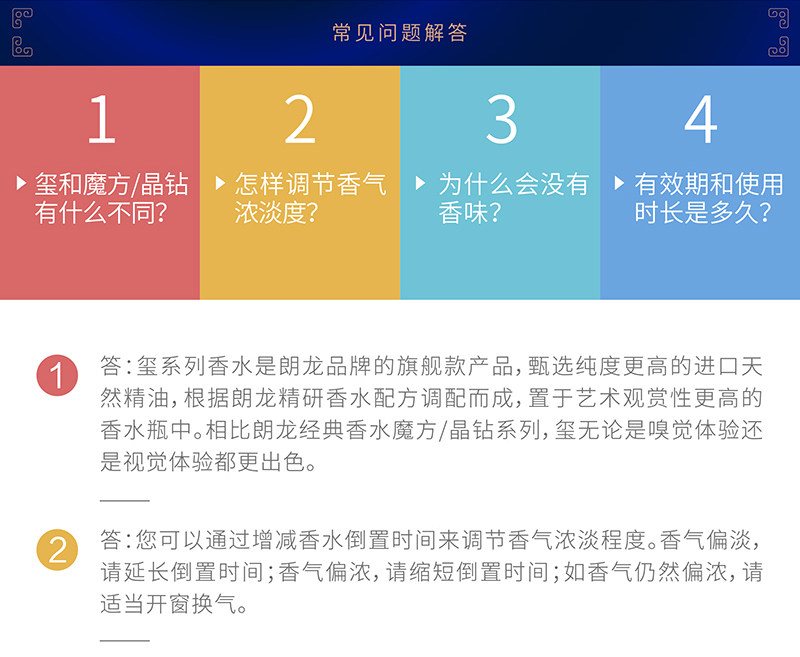 常见问题解答

1

玺和魔方/晶钻有什么不同?

2

怎样调节香气浓淡度?

3

为什么会没有香味?

4

有效期和使用时长是多久?

1 答:玺系列香水是朗龙品牌的旗舰款产品,甄选纯度更高的进口天然精油,根据朗龙精研香水配方调配而成,置于艺术观赏性更高的香水瓶中。相比朗龙经典香水魔方/晶钻系列,玺无论是嗅觉体验还是视觉体验都更出色。

2 答:您可以通过增减香水倒置时间来调节香气浓淡程度。香气偏淡,请延长倒置时间;香气偏浓,请缩短倒置时间;如香气仍然偏浓,请适当开窗换气。